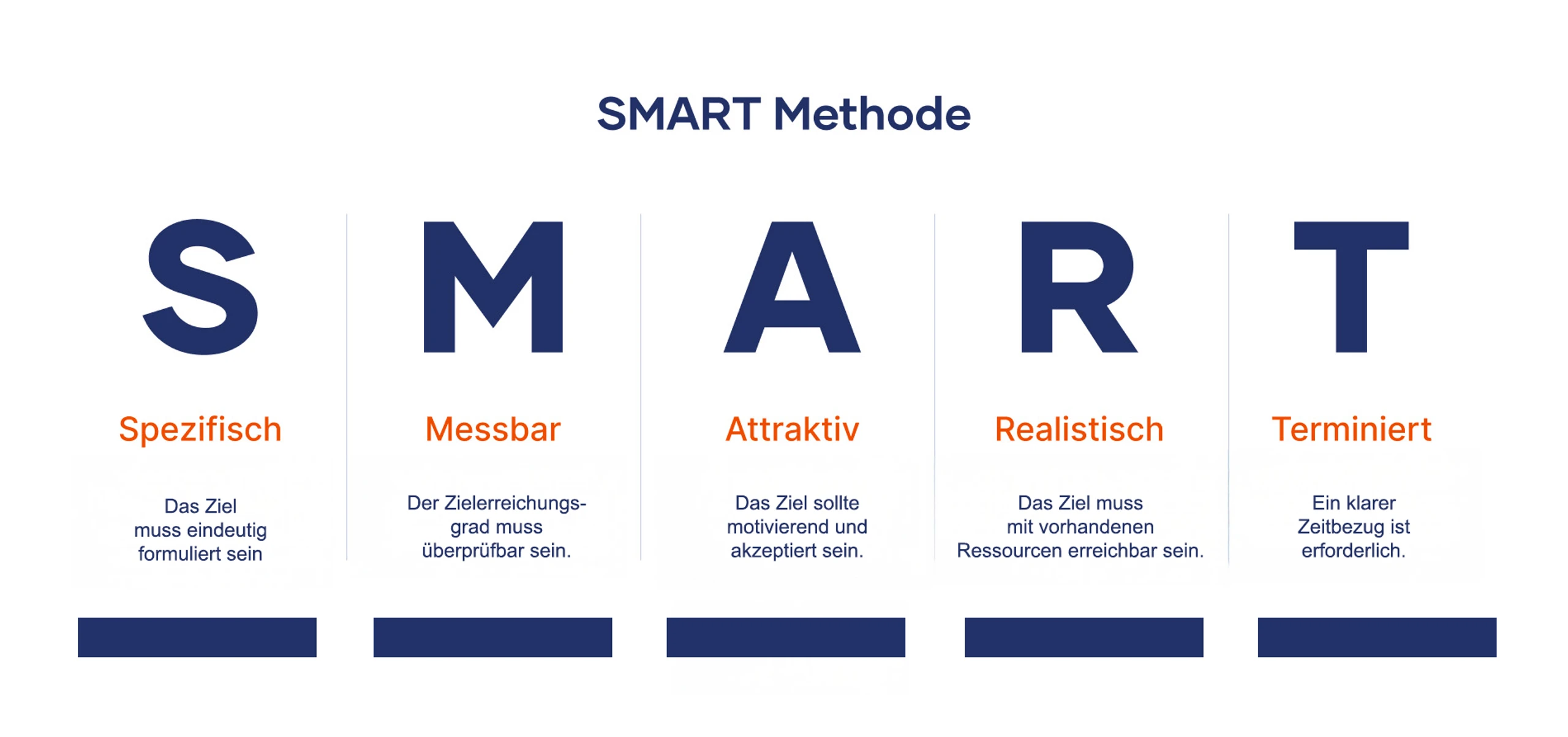 SMART Methode

S

Spezifisch

Das Ziel muss eindeutig formuliert sein

M

Messbar

Der Zielerreichungsgrad muss überprüfbar sein.

A

Attraktiv

Das Ziel sollte motivierend und akzeptiert sein.

R

Realistisch

Das Ziel muss mit vorhandenen Ressourcen erreichbar sein.

T

Terminiert

Ein klarer Zeitbezug ist erforderlich.